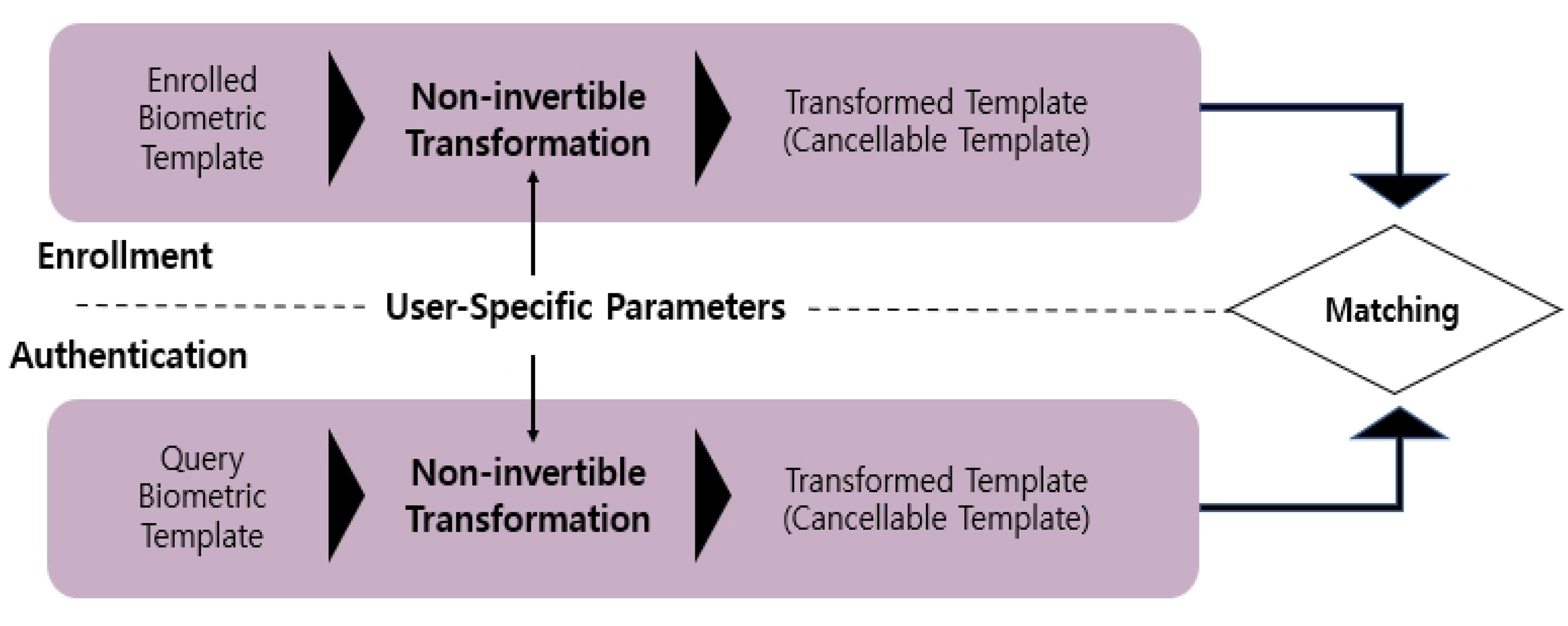 Enrolled Biometric Template

Non-invertible Transformation

Transformed Template (Cancellable Template)

Enrollment

User-Specific Parameters

Matching

Authentication

Query Biometric Template

Non-invertible Transformation

Transformed Template (Cancellable Template)